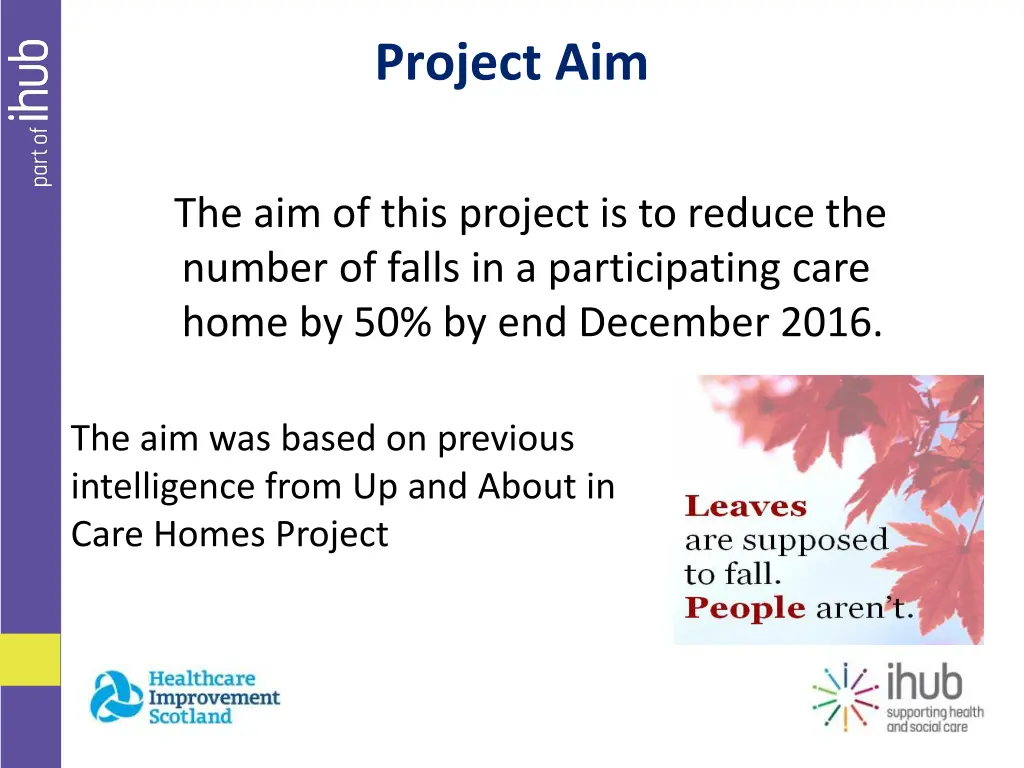 part of ihub

Project Aim

The aim of this project is to reduce the number of falls in a participating care home by 50% by end December 2016.

The aim was based on previous intelligence from Up and About in Care Homes Project

Leaves are supposed to fall. People aren't.

Healthcare Improvement Scotland

ihub supporting health and social care